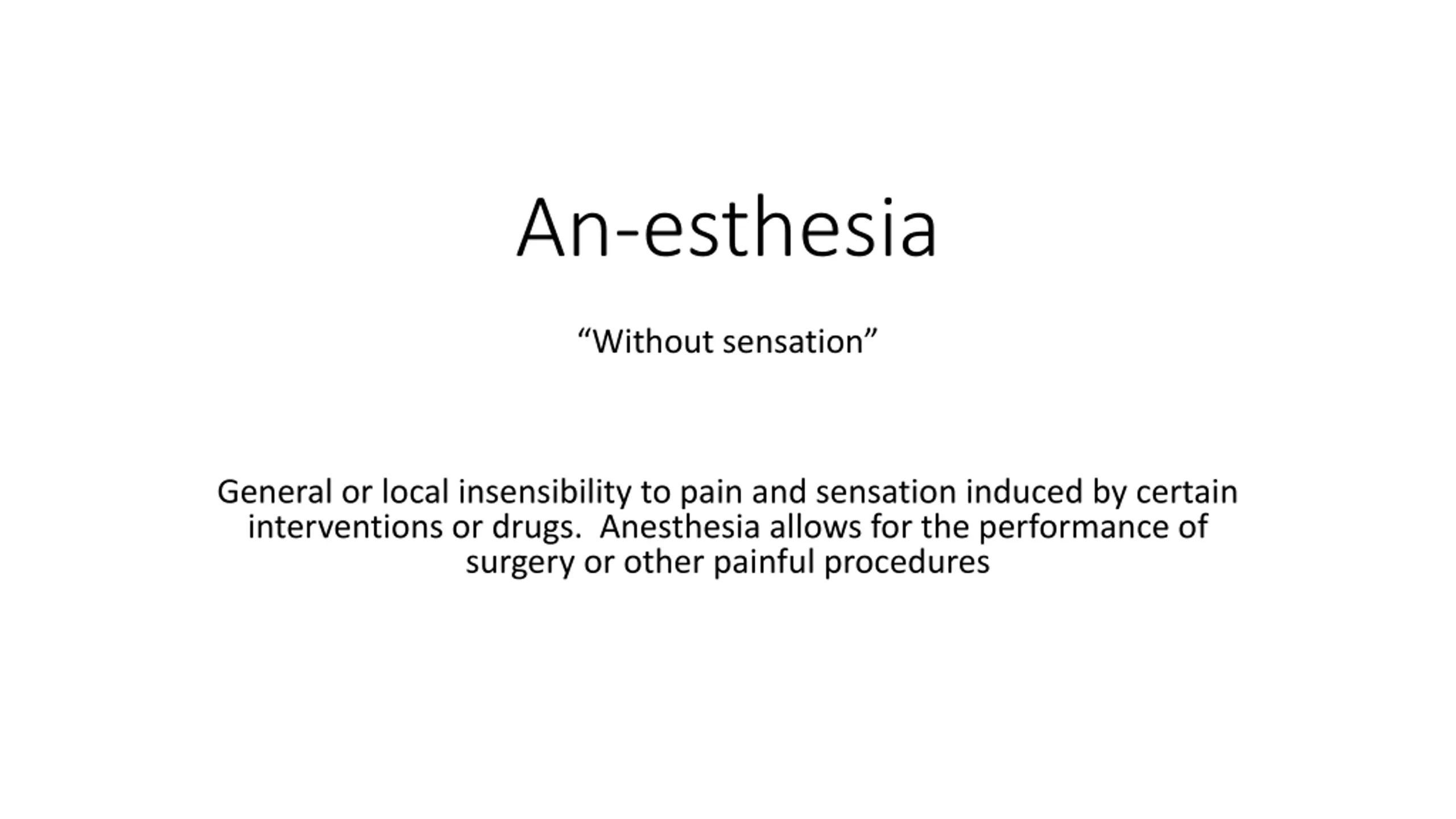 An-esthesia

“Without sensation”

General or local insensibility to pain and sensation induced by certain interventions or drugs.  Anesthesia allows for the performance of surgery or other painful procedures